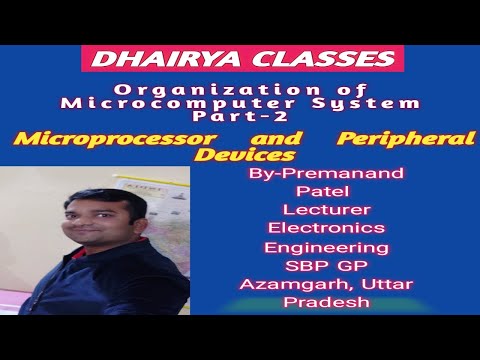 DHAIRYA CLASSES

Organization of Microcomputer System Part-2

Microprocessor and Peripheral Devices

By-Premanand Patel Lecturer Electronics Engineering SBP GP Azamgarh, Uttar Pradesh